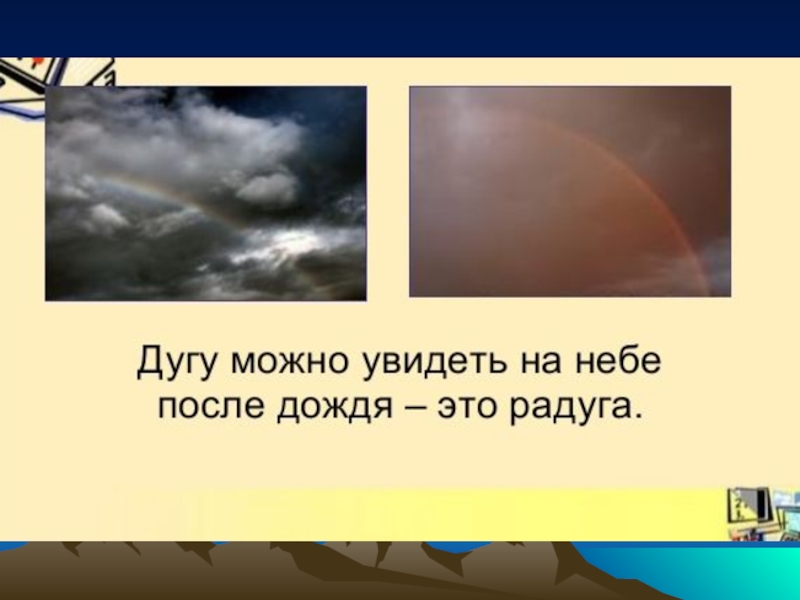 Дугу можно увидеть на небе после дождя – это радуга.